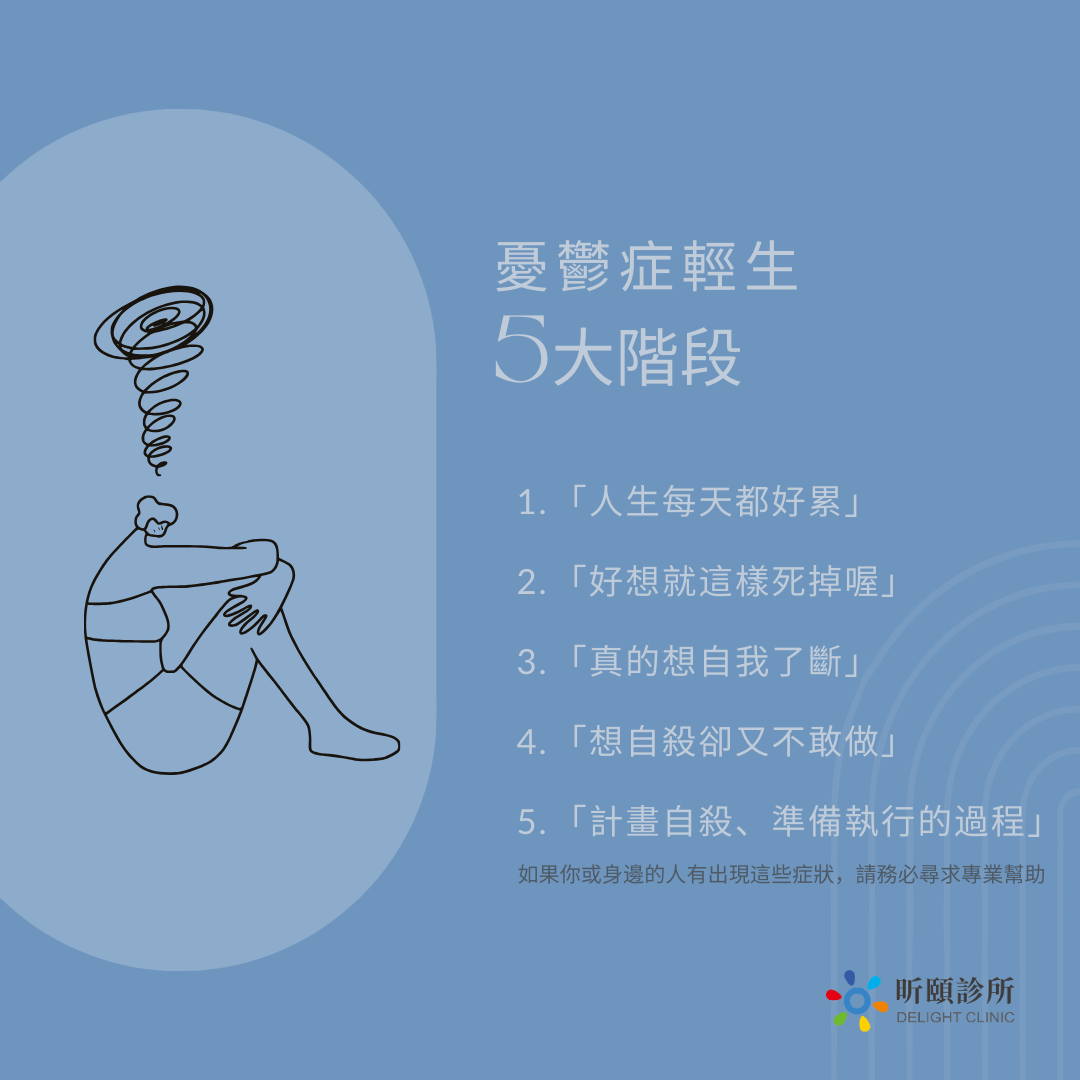 憂鬱症輕生
5大階段

1.「人生每天都好累」

2.「好想就這樣死掉喔」

3.「真的想自我了斷」

4.「想自殺卻又不敢做」

5.「計畫自殺、準備執行的過程」

如果你或身邊的人有出現這些症狀，請務必尋求專業幫助

昕頤診所
DELIGHT CLINIC